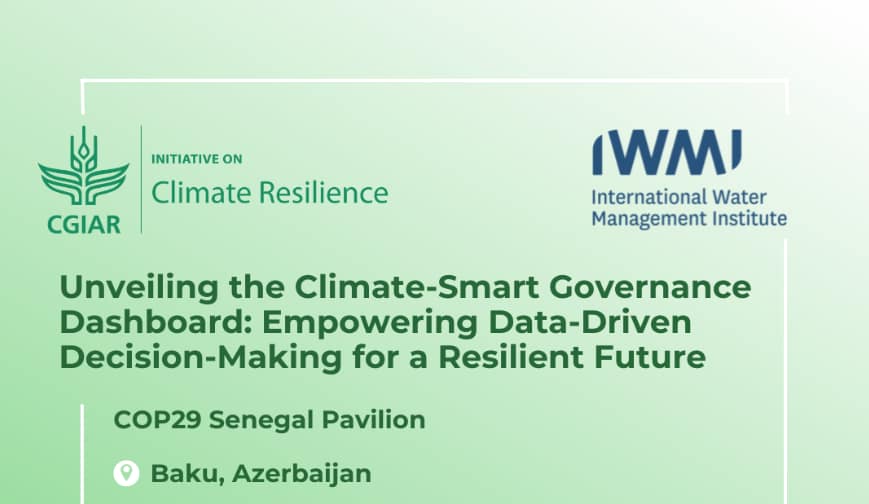 CGIAR

INITIATIVE ON
Climate Resilience

IWMI
International Water
Management Institute

Unveiling the Climate-Smart Governance Dashboard: Empowering Data-Driven Decision-Making for a Resilient Future

COP29 Senegal Pavilion

Baku, Azerbaijan